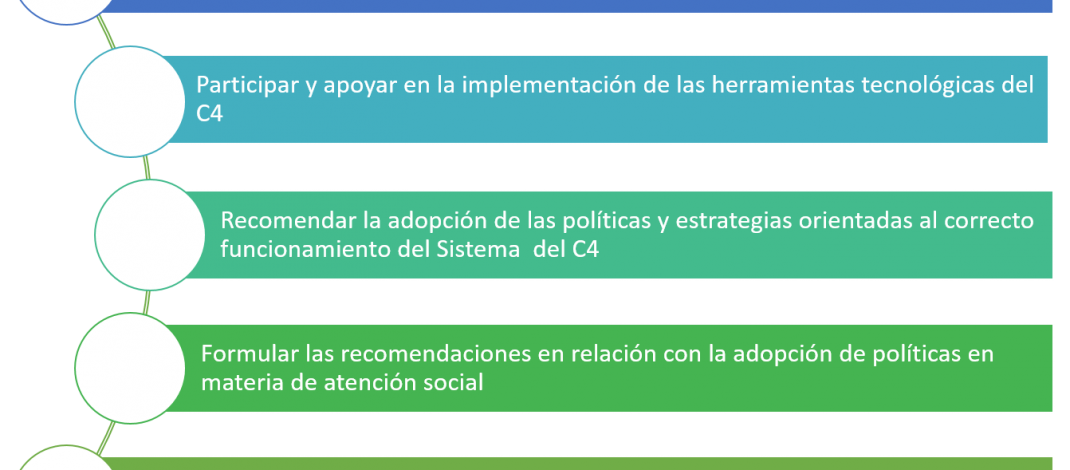 Participar y apoyar en la implementación de las herramientas tecnológicas del C4

Recomendar la adopción de las políticas y estrategias orientadas al correcto funcionamiento del Sistema del C4

Formular las recomendaciones en relación con la adopción de políticas en materia de atención social